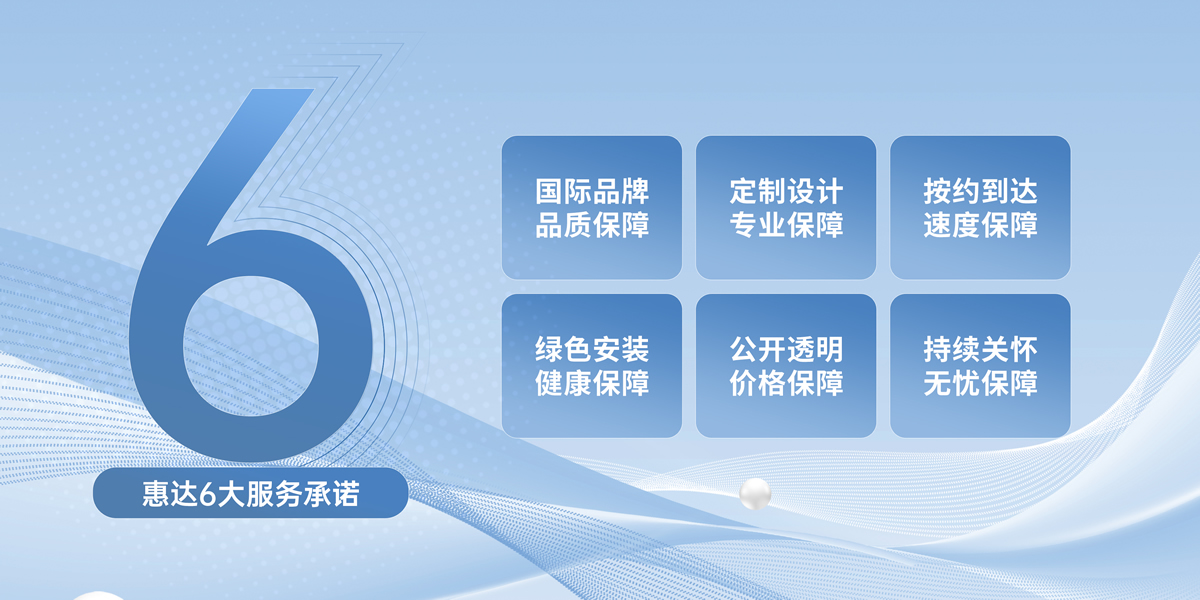 6

惠达6大服务承诺

国际品牌
品质保障

定制设计
专业保障

按约到达
速度保障

绿色安装
健康保障

公开透明
价格保障

持续关怀
无忧保障